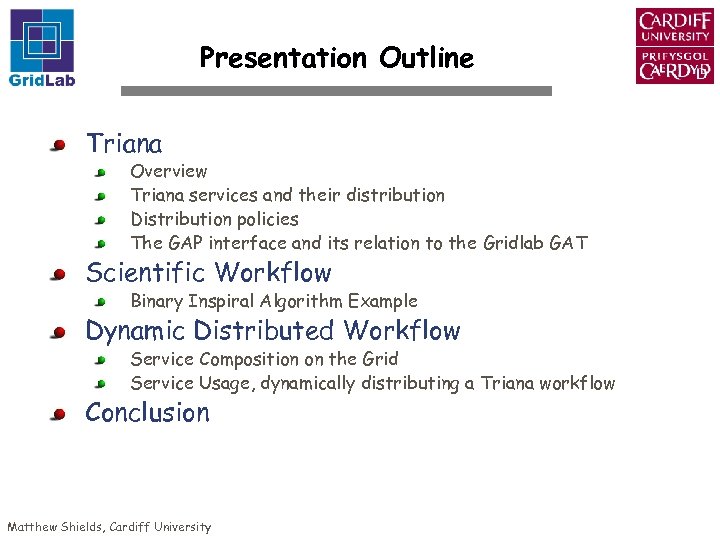 GridLab

Presentation Outline

CARDIFF UNIVERSITY
PRIFYSGOL CAERDYDD

Triana
Overview
Triana services and their distribution
Distribution policies
The GAP interface and its relation to the Gridlab GAT

Scientific Workflow
Binary Inspiral Algorithm Example

Dynamic Distributed Workflow
Service Composition on the Grid
Service Usage, dynamically distributing a Triana workflow

Conclusion

Matthew Shields, Cardiff University